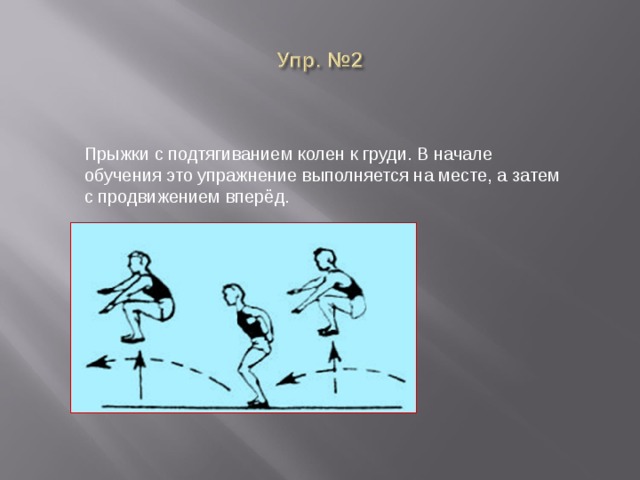 Упр. №2

Прыжки с подтягиванием колен к груди. В начале обучения это упражнение выполняется на месте, а затем с продвижением вперёд.